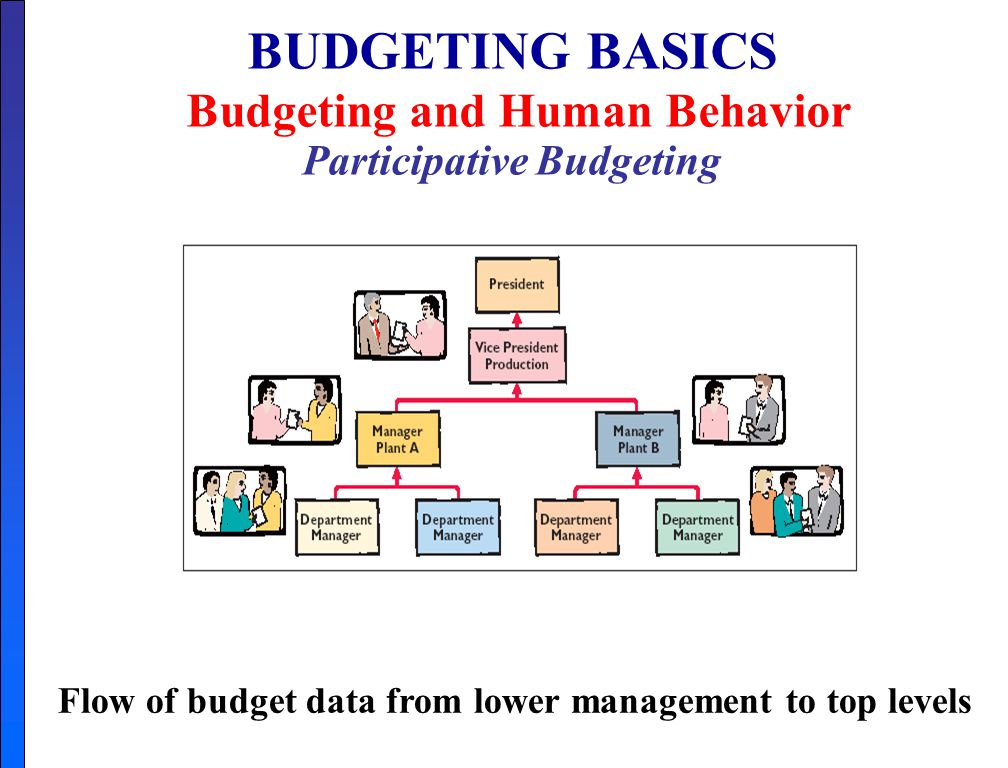 BUDGETING BASICS
Budgeting and Human Behavior
Participative Budgeting

President

Vice President Production

Manager Plant A

Manager Plant B

Department Manager

Department Manager

Department Manager

Department Manager

Flow of budget data from lower management to top levels